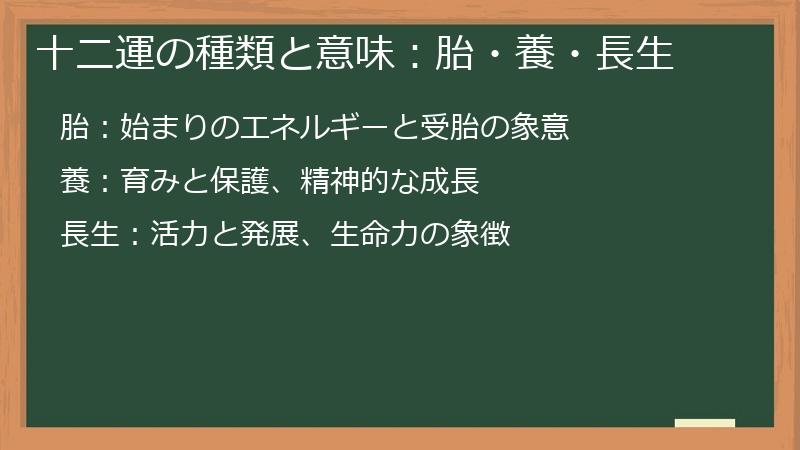 十二運の種類と意味：胎・養・長生

胎：始まりのエネルギーと受胎の象意

養：育みと保護、精神的な成長

長生：活力と発展、生命力の象徴